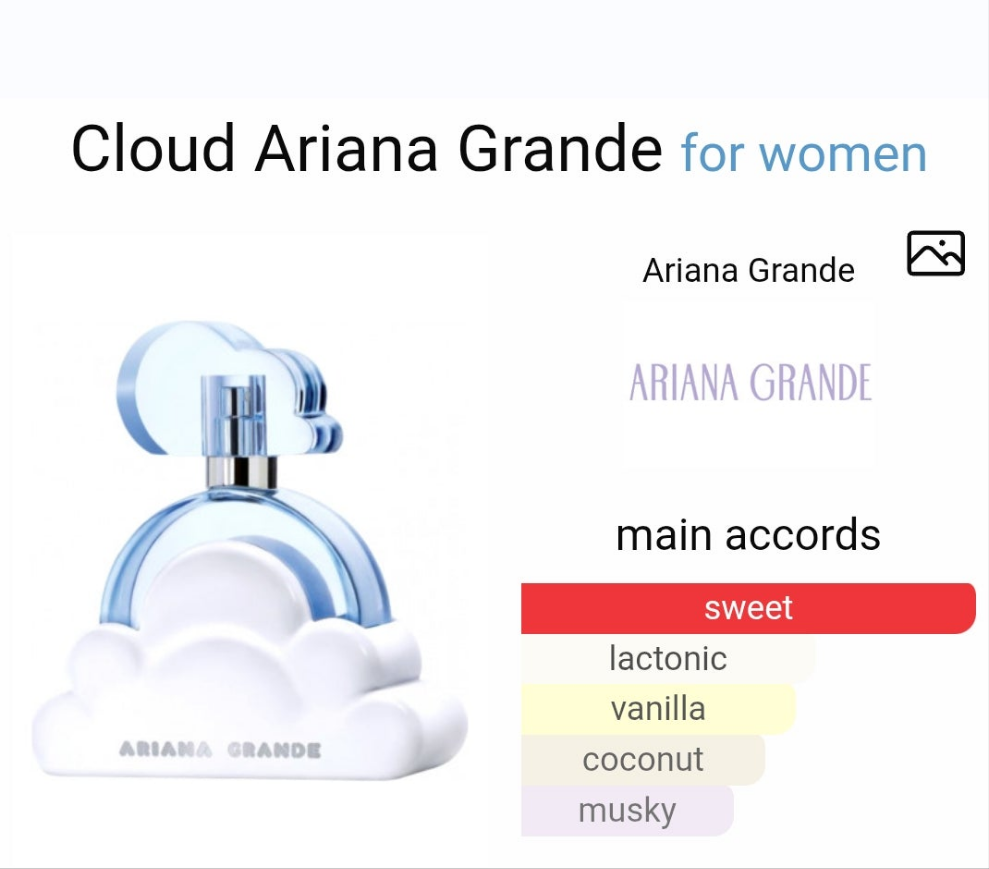 Cloud Ariana Grande for women

ARIANA GRANDE

Ariana Grande

ARIANA GRANDE

main accords

sweet

lactonic

vanilla

coconut

musky